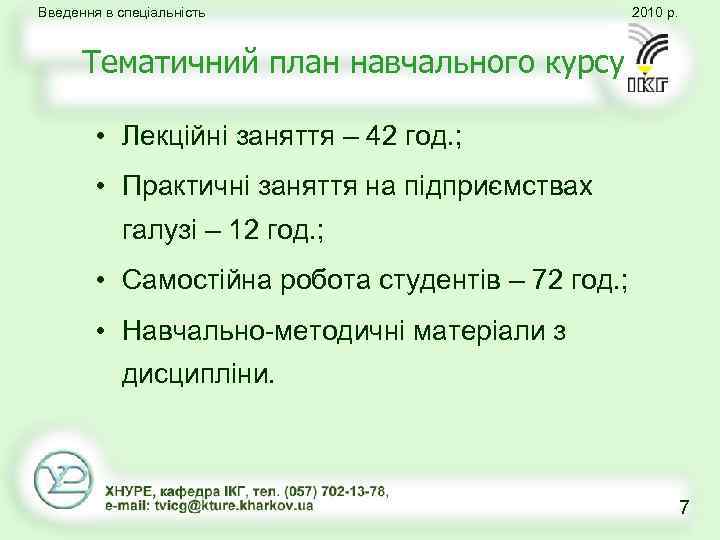 Введення в спеціальність

2010 р.

Тематичний план навчального курсу

ІКГ

• Лекційні заняття – 42 год.;

• Практичні заняття на підприємствах галузі – 12 год.;

• Самостійна робота студентів – 72 год.;

• Навчально-методичні матеріали з дисципліни.

ХНУРЕ, кафедра ІКГ, тел. (057) 702-13-78, e-mail: tvicg@kture.kharkov.ua

7